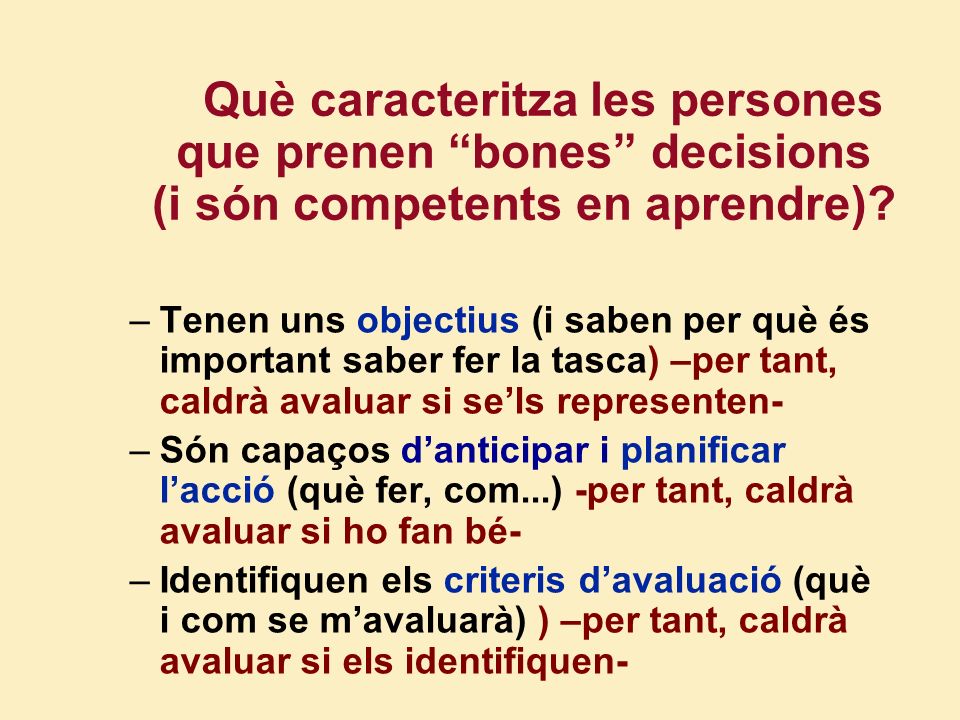 Què caracteritza les persones que prenen “bones” decisions (i són competents en aprendre)?

– Tenen uns objectius (i saben per què és important saber fer la tasca) –per tant, caldrà avaluar si se’ls representen-

– Són capaços d’anticipar i planificar l’acció (què fer, com...) -per tant, caldrà avaluar si ho fan bé-

– Identifiquen els criteris d’avaluació (què i com se m’avaluarà) ) –per tant, caldrà avaluar si els identifiquen-